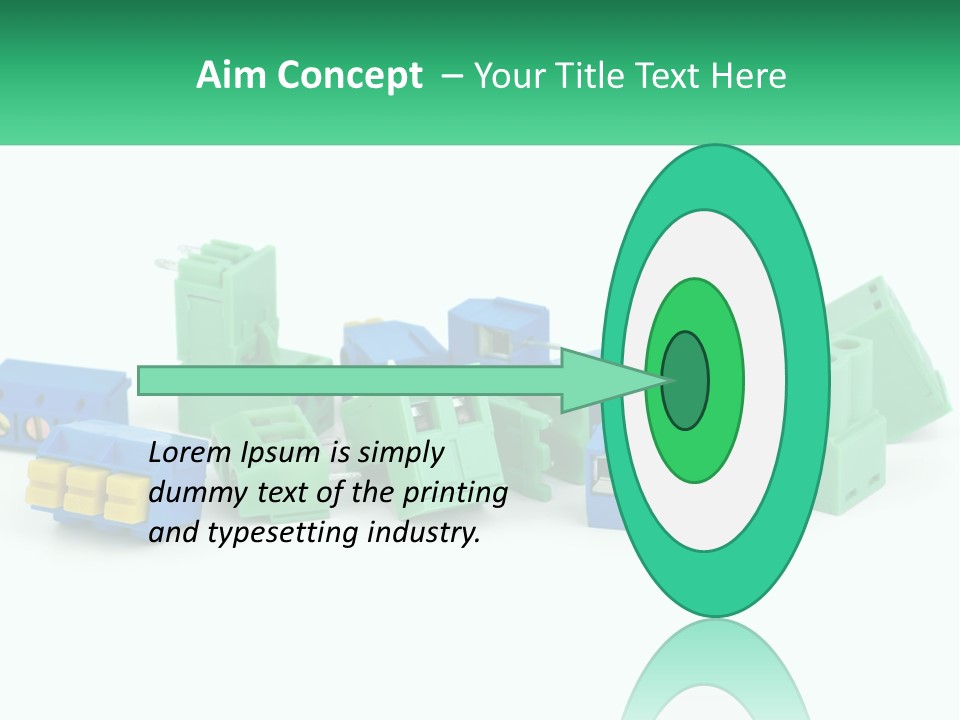 Aim Concept – Your Title Text Here

Lorem Ipsum is simply dummy text of the printing and typesetting industry.